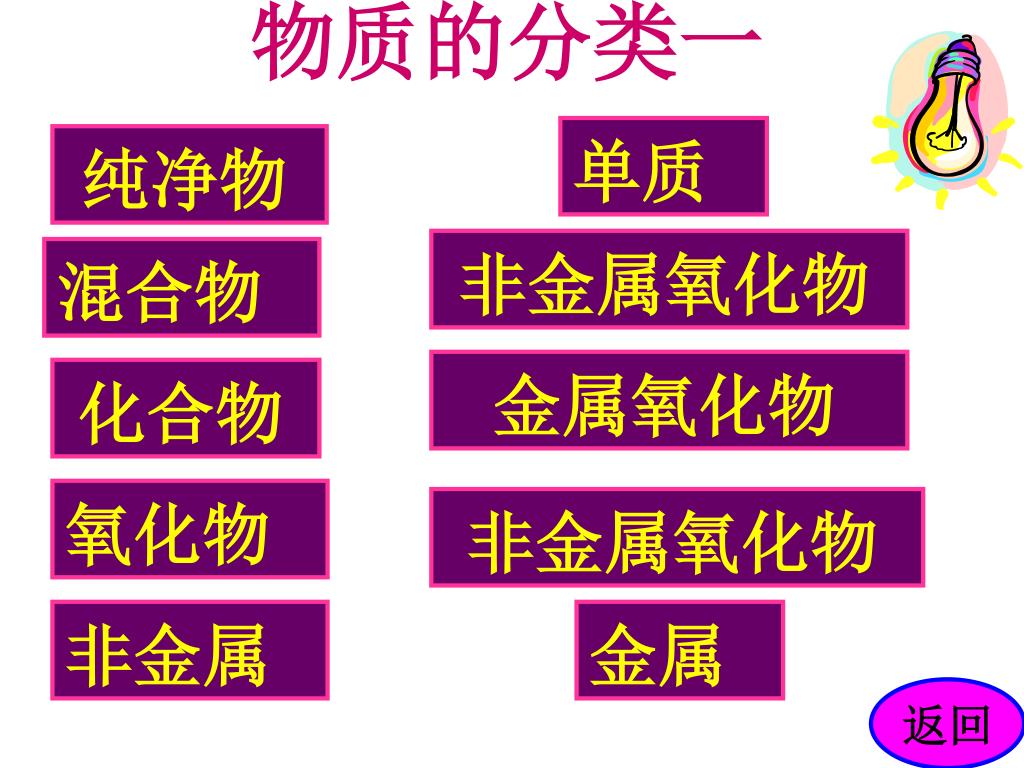 物质的分类一

纯净物

混合物

化合物

氧化物

非金属

单质

非金属氧化物

金属氧化物

非金属氧化物

金属

返回